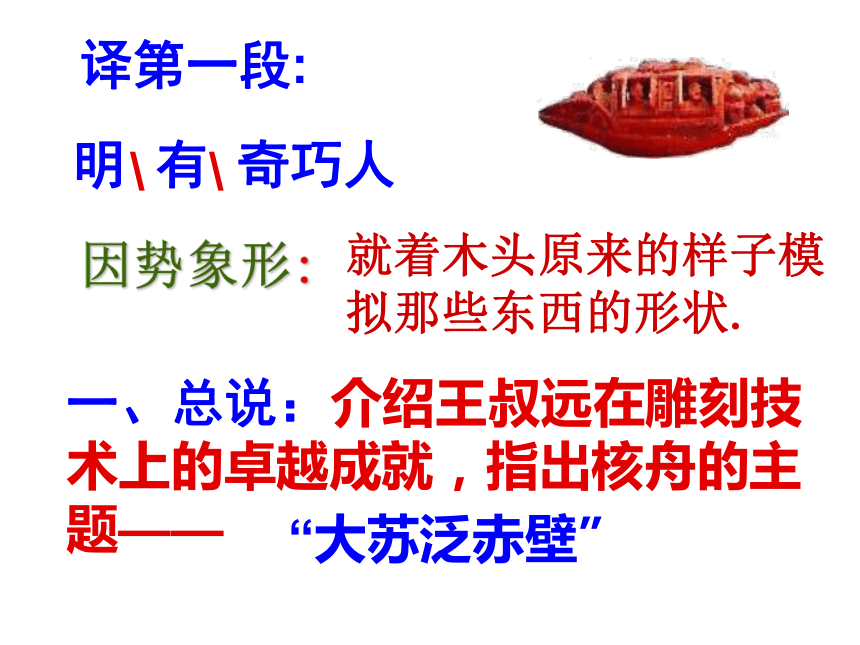 译第一段:

明\ 有\ 奇巧人

因势象形: 就着木头原来的样子模拟那些东西的形状.

一、总说：介绍王叔远在雕刻技术上的卓越成就，指出核舟的主题—— “大苏泛赤壁”